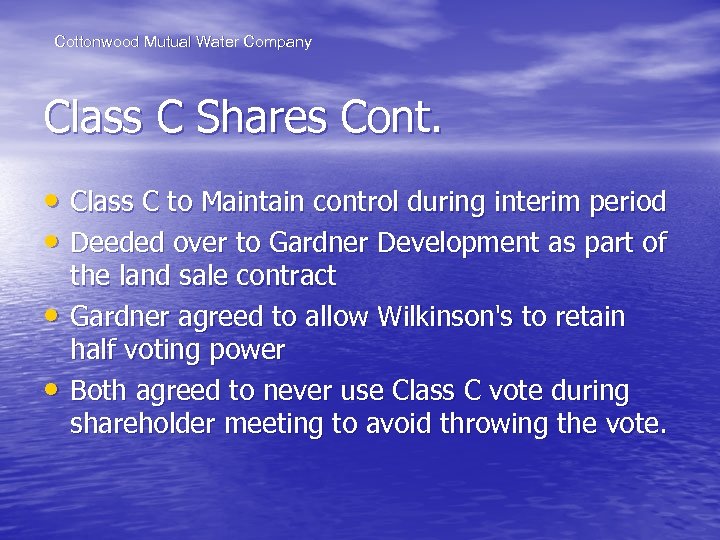 Cottonwood Mutual Water Company

Class C Shares Cont.

• Class C to Maintain control during interim period
• Deeded over to Gardner Development as part of the land sale contract
• Gardner agreed to allow Wilkinson's to retain half voting power
• Both agreed to never use Class C vote during shareholder meeting to avoid throwing the vote.